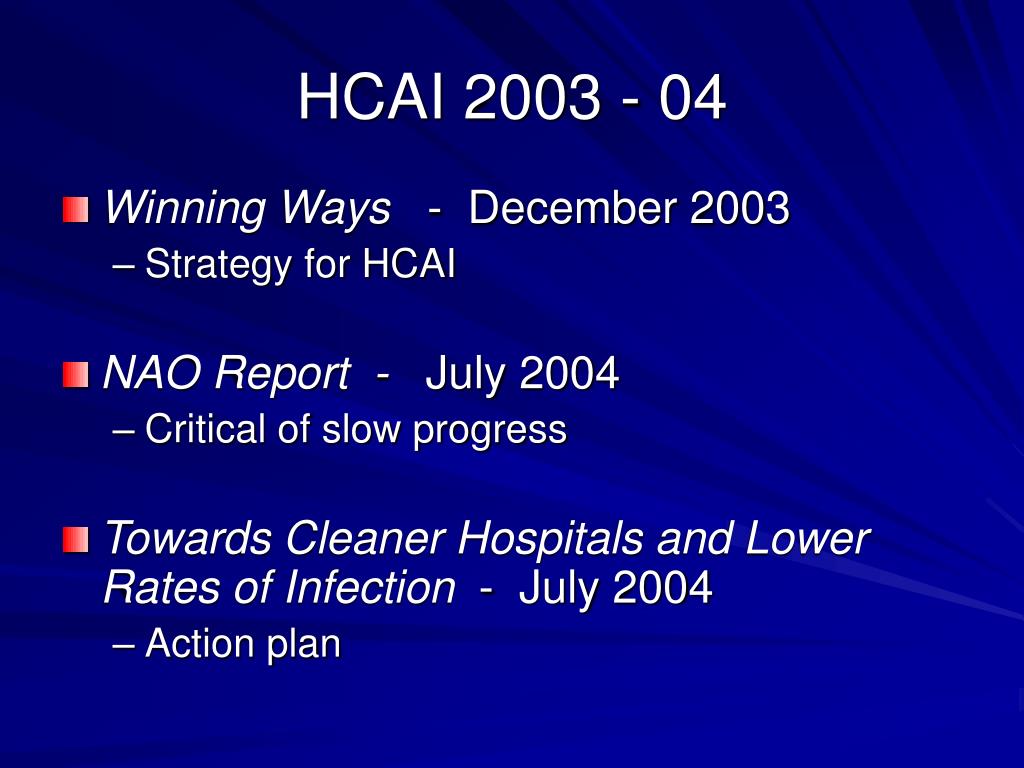 HCAI 2003 - 04

Winning Ways - December 2003
– Strategy for HCAI

NAO Report - July 2004
– Critical of slow progress

Towards Cleaner Hospitals and Lower Rates of Infection - July 2004
– Action plan